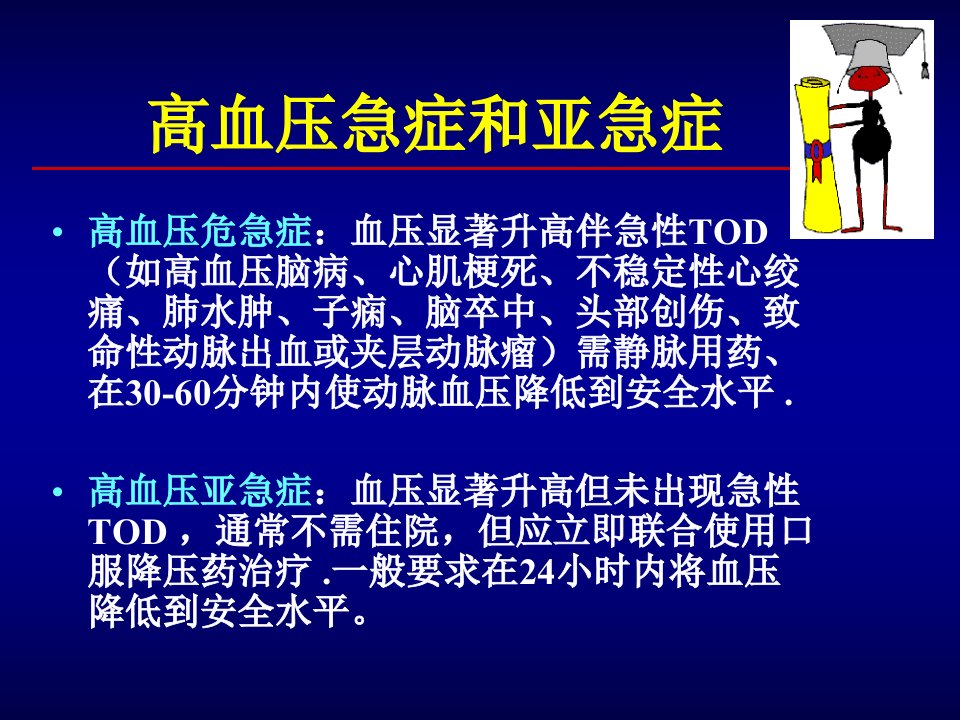 高血压急症和亚急症

• 高血压危急症：血压显著升高伴急性TOD（如高血压脑病、心肌梗死、不稳定性心绞痛、肺水肿、子痫、脑卒中、头部创伤、致命性动脉出血或夹层动脉瘤）需静脉用药、在30-60分钟内使动脉血压降低到安全水平 .

• 高血压亚急症：血压显著升高但未出现急性TOD ，通常不需住院，但应立即联合使用口服降压药治疗 .一般要求在24小时内将血压降低到安全水平。